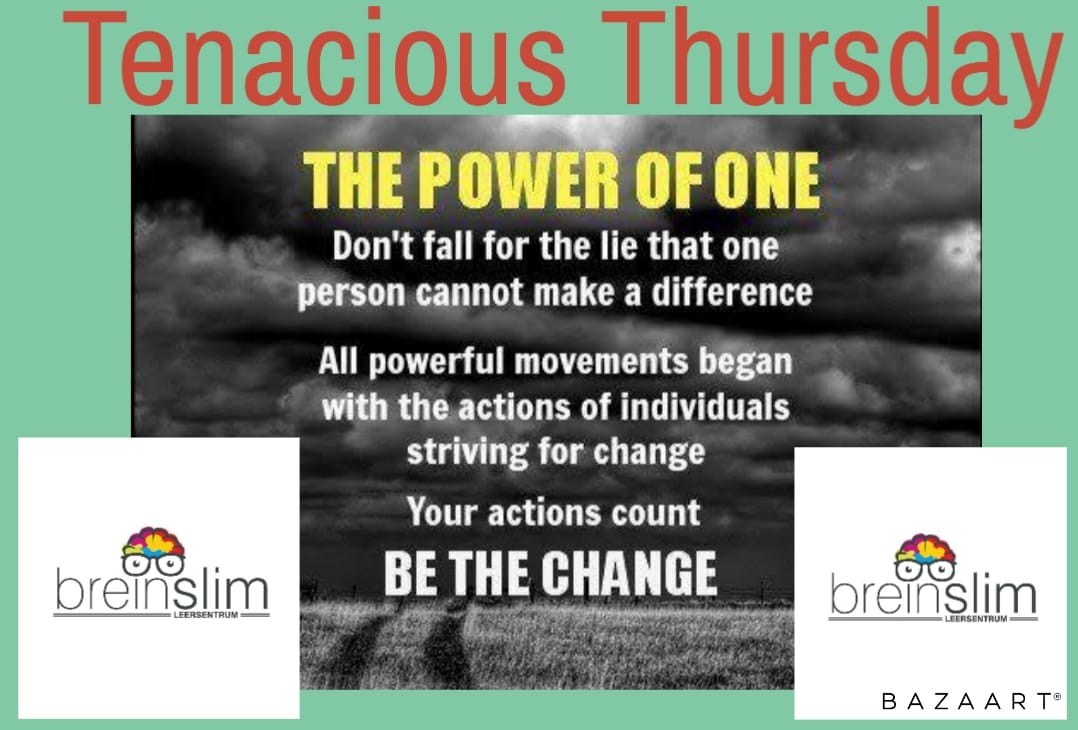 Tenacious Thursday

THE POWER OF ONE

Don't fall for the lie that one person cannot make a difference

All powerful movements began with the actions of individuals striving for change

Your actions count

BE THE CHANGE

breinslim
LEERSENTRUM

breinslim
LEERSENTRUM

BAZAART®